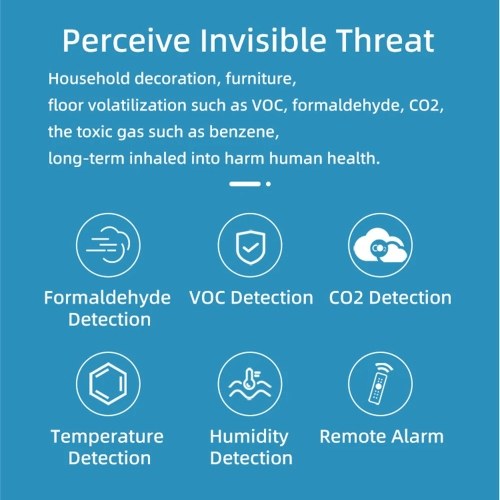 Perceive Invisible Threat

Household decoration, furniture, floor volatilization such as VOC, formaldehyde, CO2, the toxic gas such as benzene, long-term inhaled into harm human health.

CO2

Formaldehyde Detection

VOC Detection

CO2 Detection

Temperature Detection

Humidity Detection

Remote Alarm